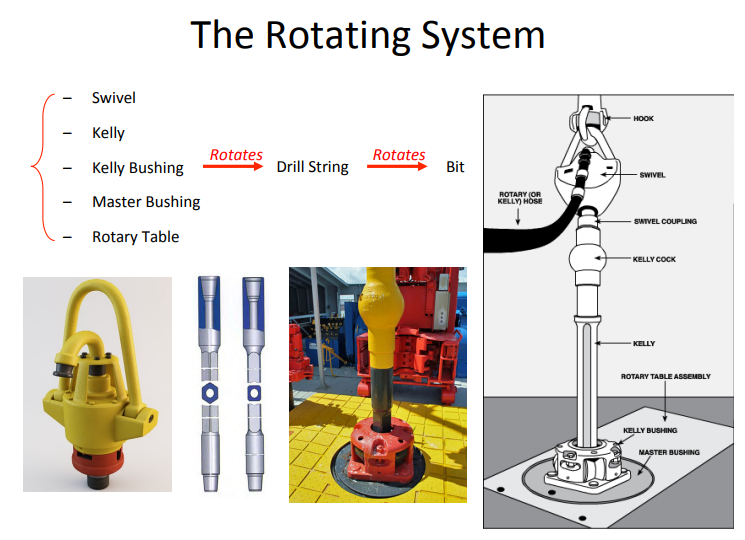 The Rotating System

– Swivel
– Kelly
– Kelly Bushing
– Master Bushing
– Rotary Table

Rotates

Drill String

Rotates

Bit

HOOK

SWIVEL

ROTARY (OR KELLY) HOSE

SWIVEL COUPLING

KELLY COCK

KELLY

ROTARY TABLE ASSEMBLY

KELLY BUSHING

MASTER BUSHING